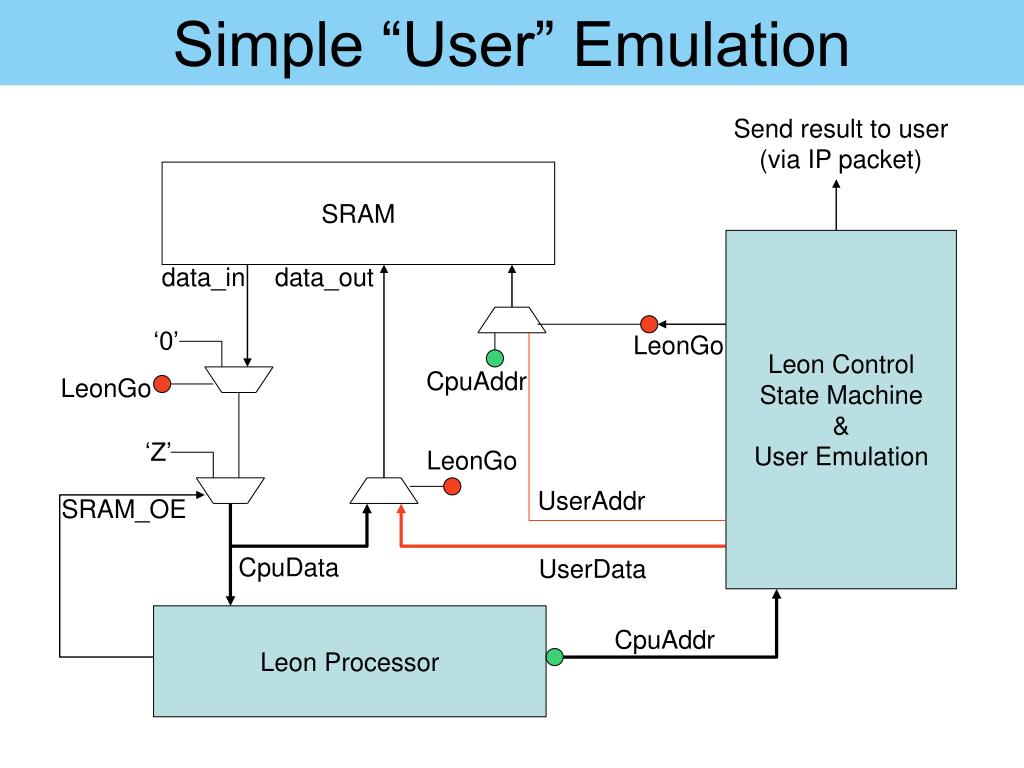 Simple “User” Emulation

Send result to user (via IP packet)

SRAM

data_in

data_out

‘0’

LeonGo

CpuAddr

LeonGo

Leon Control State Machine & User Emulation

‘Z’

LeonGo

SRAM_OE

UserAddr

CpuData

UserData

CpuAddr

Leon Processor